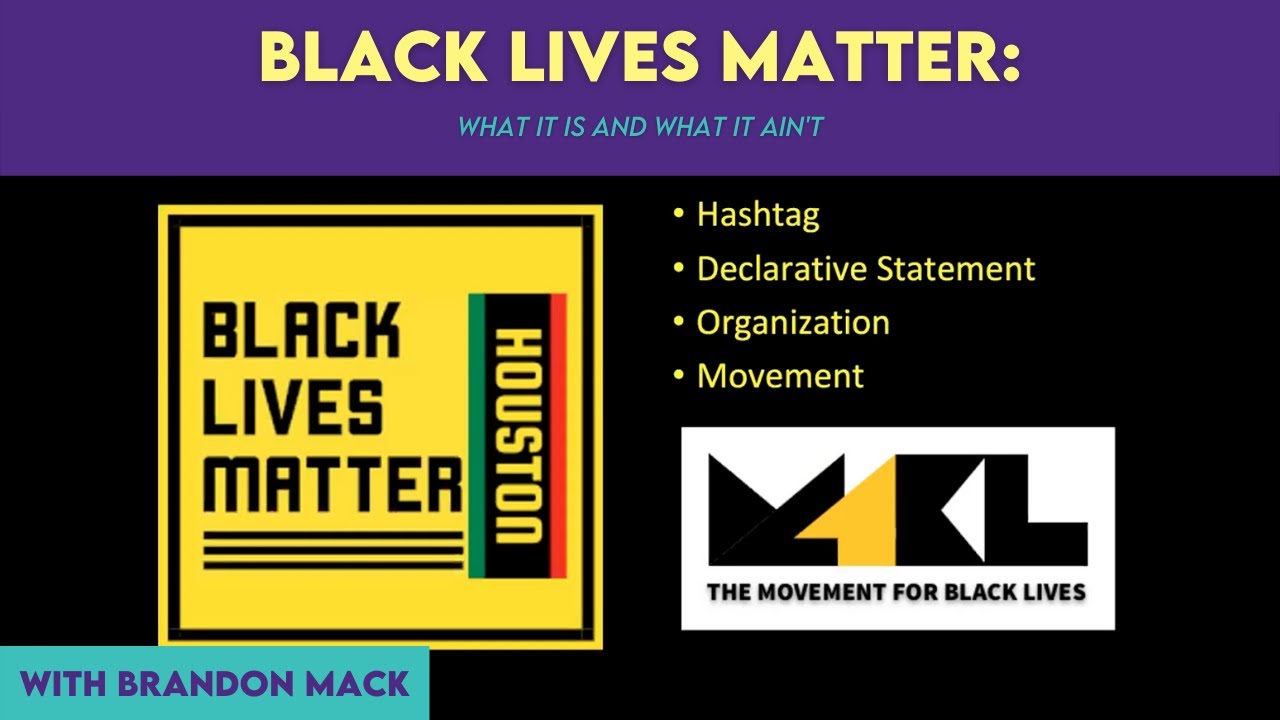 BLACK LIVES MATTER:

WHAT IT IS AND WHAT IT AIN'T

BLACK LIVES MATTER HOUSTON

• Hashtag
• Declarative Statement
• Organization
• Movement

M4BL

THE MOVEMENT FOR BLACK LIVES

WITH BRANDON MACK